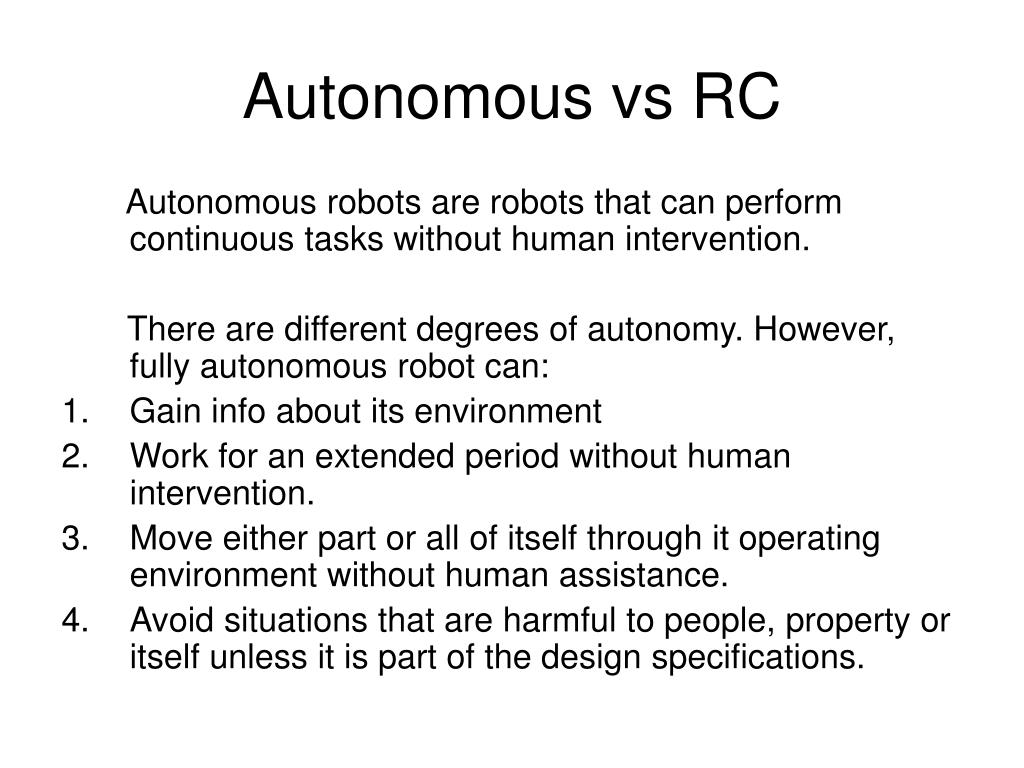 Autonomous vs RC

Autonomous robots are robots that can perform continuous tasks without human intervention.

There are different degrees of autonomy. However, fully autonomous robot can:
1. Gain info about its environment
2. Work for an extended period without human intervention.
3. Move either part or all of itself through it operating environment without human assistance.
4. Avoid situations that are harmful to people, property or itself unless it is part of the design specifications.